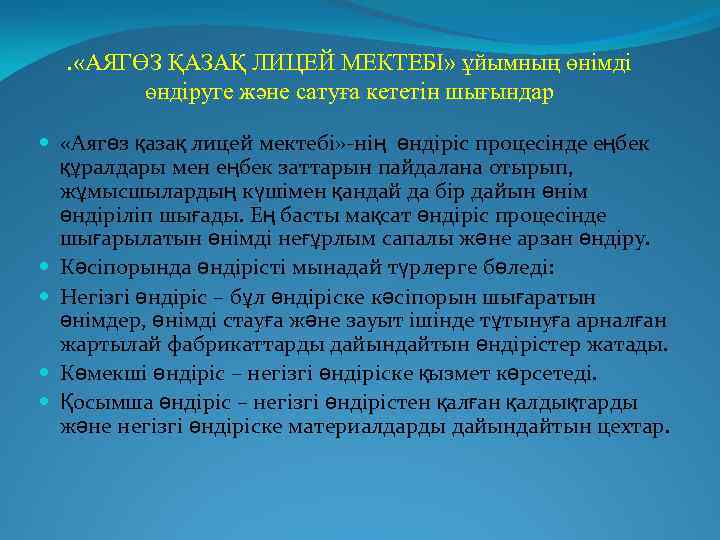 .«АЯГӨЗ ҚАЗАҚ ЛИЦЕЙ МЕКТЕБІ» ұйымның өнімді өндіруге және сатуға кететін шығындар

«Аягөз қазақ лицей мектебі»-нің өндіріс процесінде еңбек құралдары мен еңбек заттарын пайдалана отырып, жұмысшылардың күшімен қандай да бір дайын өнім өндіріліп шығады. Ең басты мақсат өндіріс процесінде шығарылатын өнімді неғұрлым сапалы және арзан өндіру.

Кәсіпорында өндірісті мынадай түрлерге бөледі:

Негізгі өндіріс – бұл өндіріске кәсіпорын шығаратын өнімдер, өнімді стауға және зауыт ішінде тұтынуға арналған жартылай фабрикаттарды дайындайтын өндірістер жатады.

Көмекші өндіріс – негізгі өндіріске қызмет көрсетеді.

Қосымша өндіріс – негізгі өндірістен қалған қалдықтарды және негізгі өндіріске материалдарды дайындайтын цехтар.